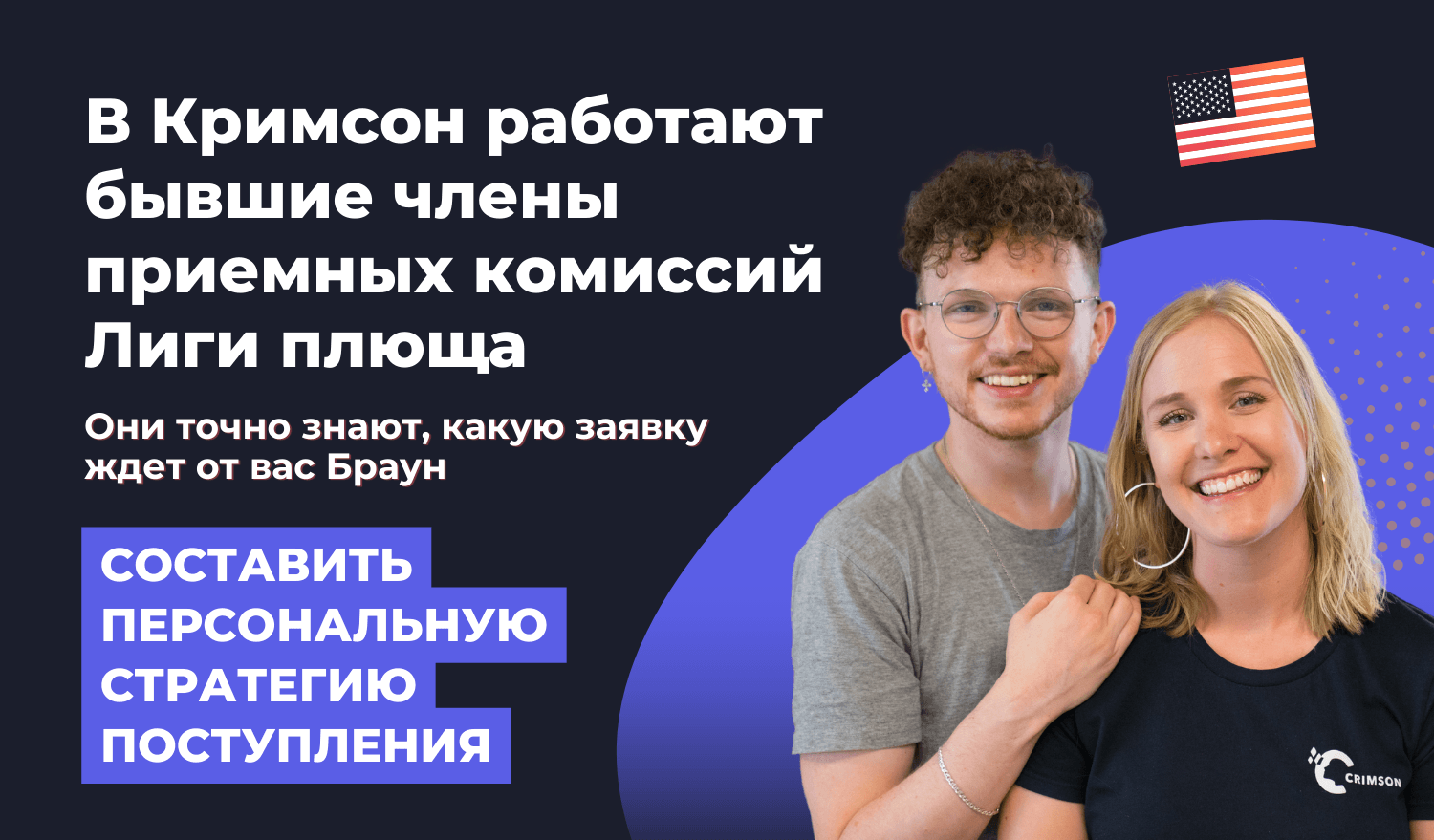 В Кримсон работают бывшие члены приемных комиссий Лиги плюща

Они точно знают, какую заявку ждет от вас Браун

СОСТАВИТЬ ПЕРСОНАЛЬНУЮ СТРАТЕГИЮ ПОСТУПЛЕНИЯ

CRIMSON